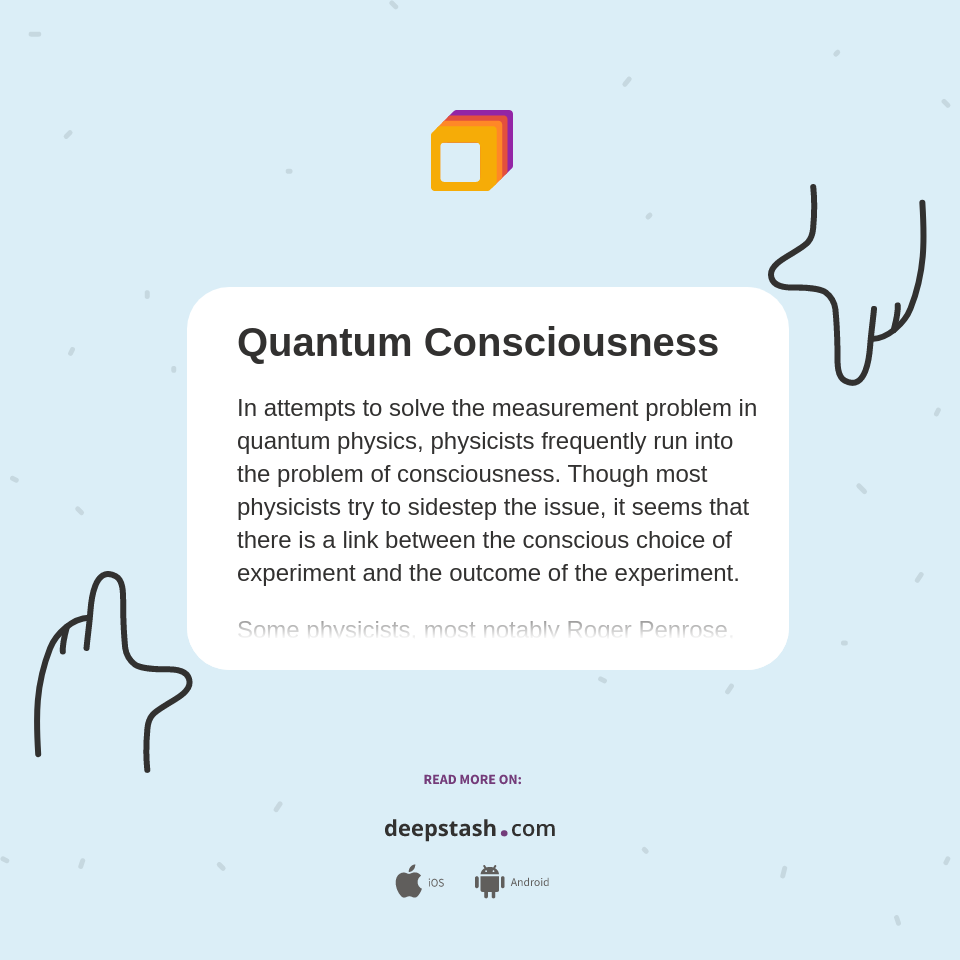 Quantum Consciousness

In attempts to solve the measurement problem in quantum physics, physicists frequently run into the problem of consciousness. Though most physicists try to sidestep the issue, it seems that there is a link between the conscious choice of experiment and the outcome of the experiment.

Some physicists, most notably Roger Penrose,

READ MORE ON:

deepstash.com

iOS

Android